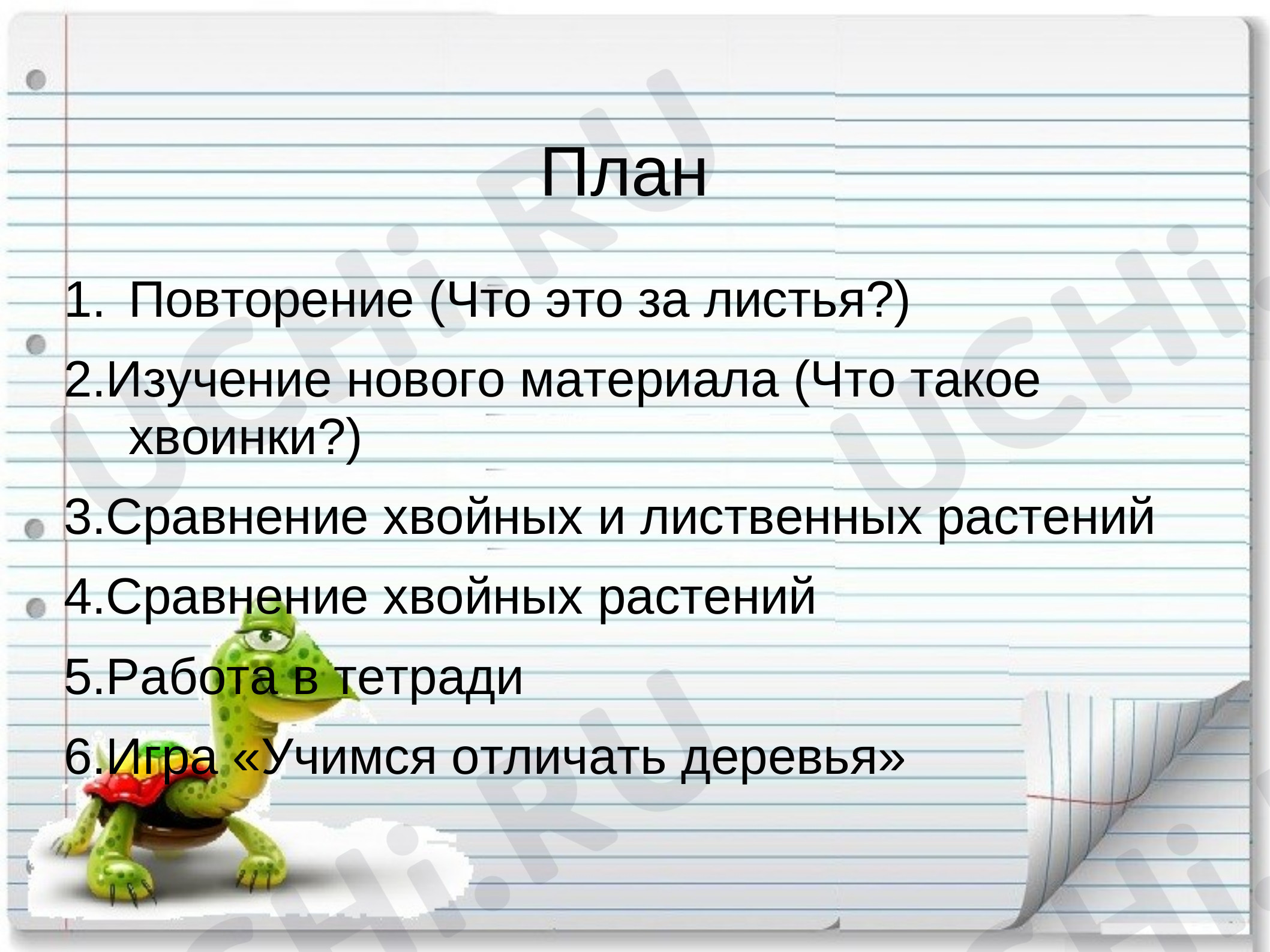 План

1. Повторение (Что это за листья?)

2.Изучение нового материала (Что такое хвоинки?)

3.Сравнение хвойных и лиственных растений

4.Сравнение хвойных растений

5.Работа в тетради

6.Игра «Учимся отличать деревья»

UCHi.RU